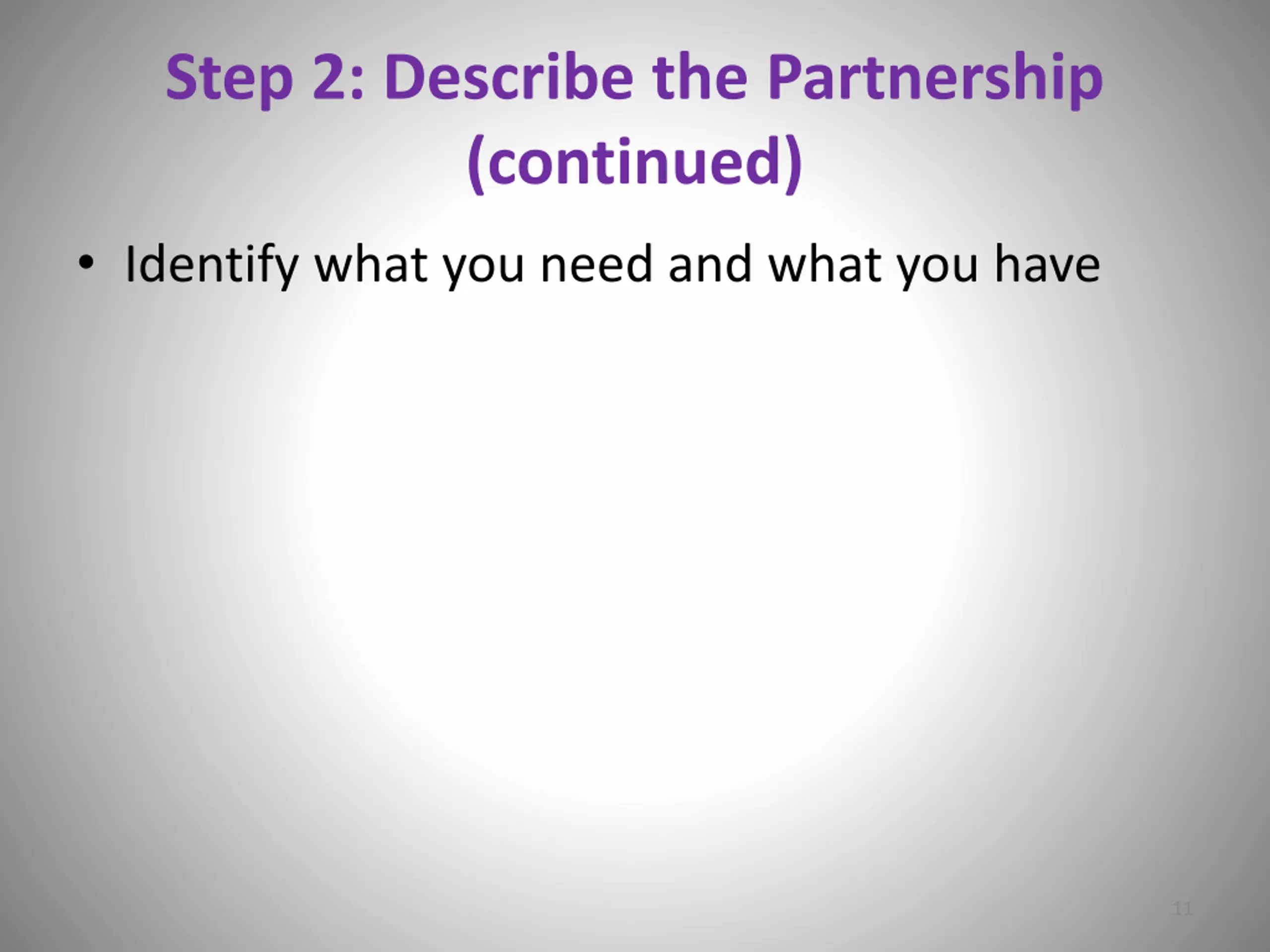 Step 2: Describe the Partnership (continued)

• Identify what you need and what you have

11